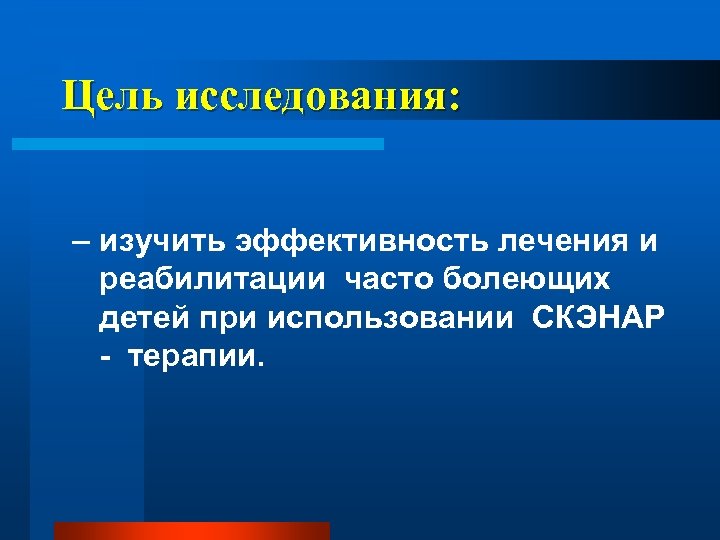 Цель исследования:

– изучить эффективность лечения и реабилитации часто болеющих детей при использовании СКЭНАР - терапии.